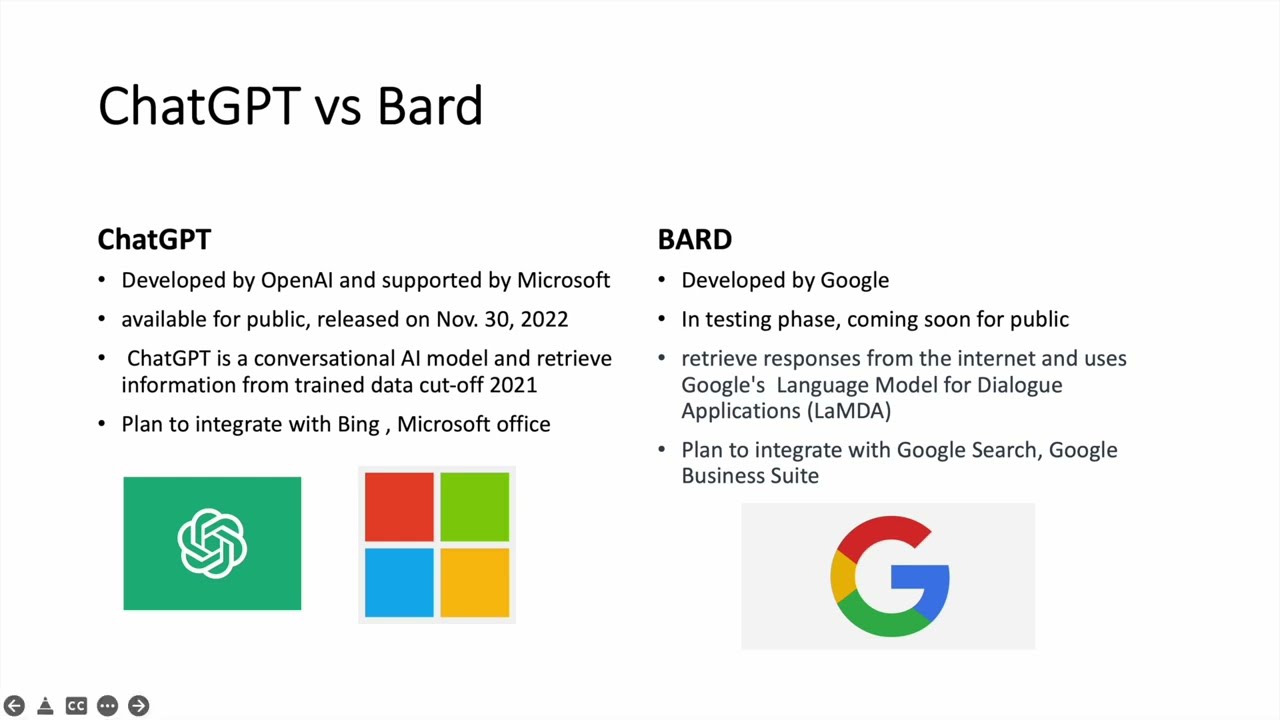 ChatGPT vs Bard

ChatGPT
• Developed by OpenAI and supported by Microsoft
• available for public, released on Nov. 30, 2022
• ChatGPT is a conversational AI model and retrieve information from trained data cut-off 2021
• Plan to integrate with Bing , Microsoft office

BARD
• Developed by Google
• In testing phase, coming soon for public
• retrieve responses from the internet and uses Google's Language Model for Dialogue Applications (LaMDA)
• Plan to integrate with Google Search, Google Business Suite

CC